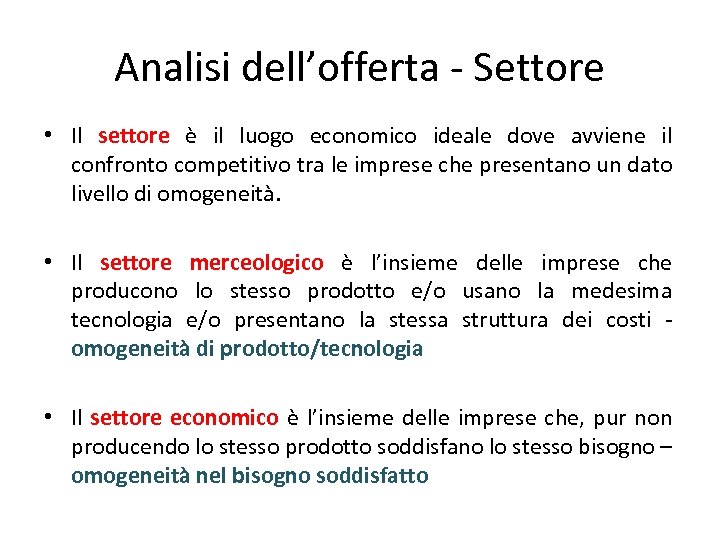 Analisi dell’offerta - Settore

• Il settore è il luogo economico ideale dove avviene il confronto competitivo tra le imprese che presentano un dato livello di omogeneità.

• Il settore merceologico è l’insieme delle imprese che producono lo stesso prodotto e/o usano la medesima tecnologia e/o presentano la stessa struttura dei costi - omogeneità di prodotto/tecnologia

• Il settore economico è l’insieme delle imprese che, pur non producendo lo stesso prodotto soddisfano lo stesso bisogno – omogeneità nel bisogno soddisfatto